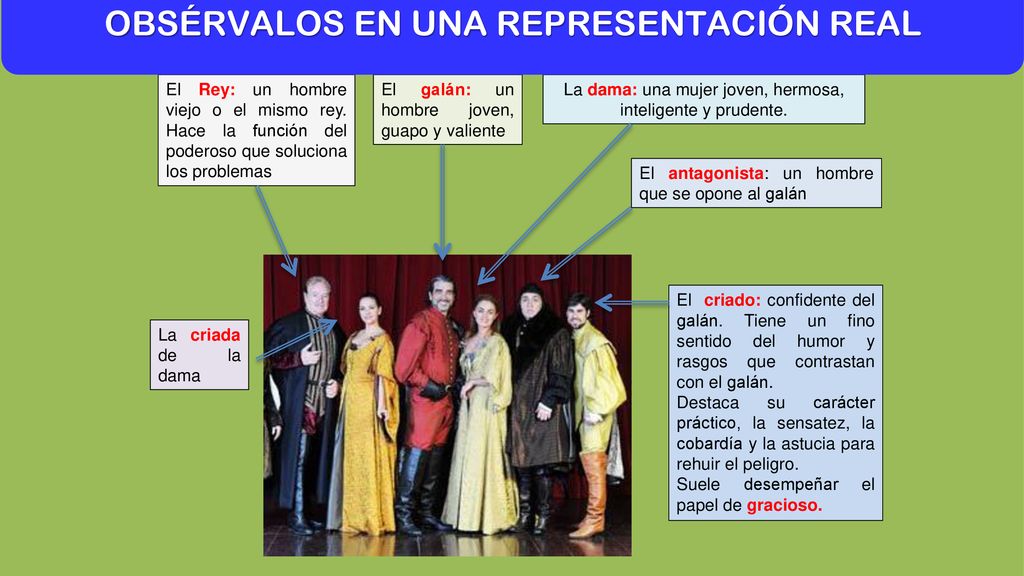 OBSÉRVALOS EN UNA REPRESENTACIÓN REAL

El Rey: un hombre viejo o el mismo rey. Hace la función del poderoso que soluciona los problemas

El galán: un hombre joven, guapo y valiente

La dama: una mujer joven, hermosa, inteligente y prudente.

El antagonista: un hombre que se opone al galán

La criada de la dama

El criado: confidente del galán. Tiene un fino sentido del humor y rasgos que contrastan con el galán.
Destaca su carácter práctico, la sensatez, la cobardía y la astucia para rehuir el peligro.
Suele desempeñar el papel de gracioso.